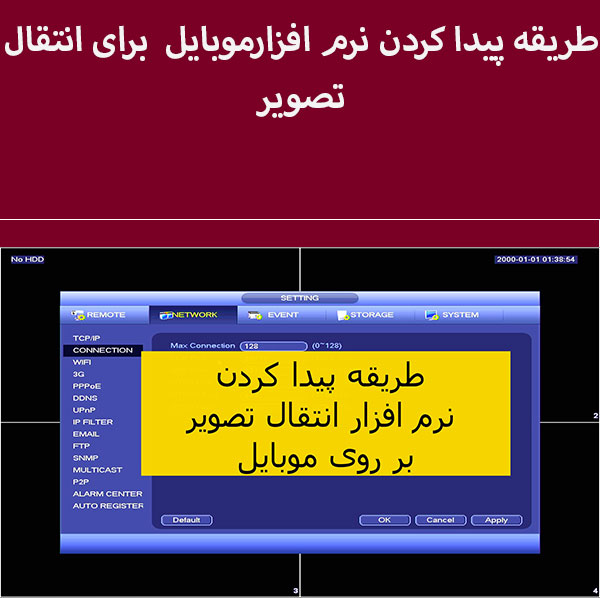 طریقه پیدا کردن نرم افزارموبایل برای انتقال تصویر

No HDD

2000-01-01 01:38:54

SETTING

REMOTE NETWORK EVENT STORAGE SYSTEM

TCP/IP
CONNECTION
WIFI
3G
PPPoE
DDNS
UPnP
IP FILTER
EMAIL
FTP
SNMP
MULTICAST
P2P
ALARM CENTER
AUTO REGISTER

Max Connection 128 (0~128)

طریقه پیدا کردن
نرم افزار انتقال تصویر
بر روی موبایل

Default
OK Cancel Apply

2
3
4